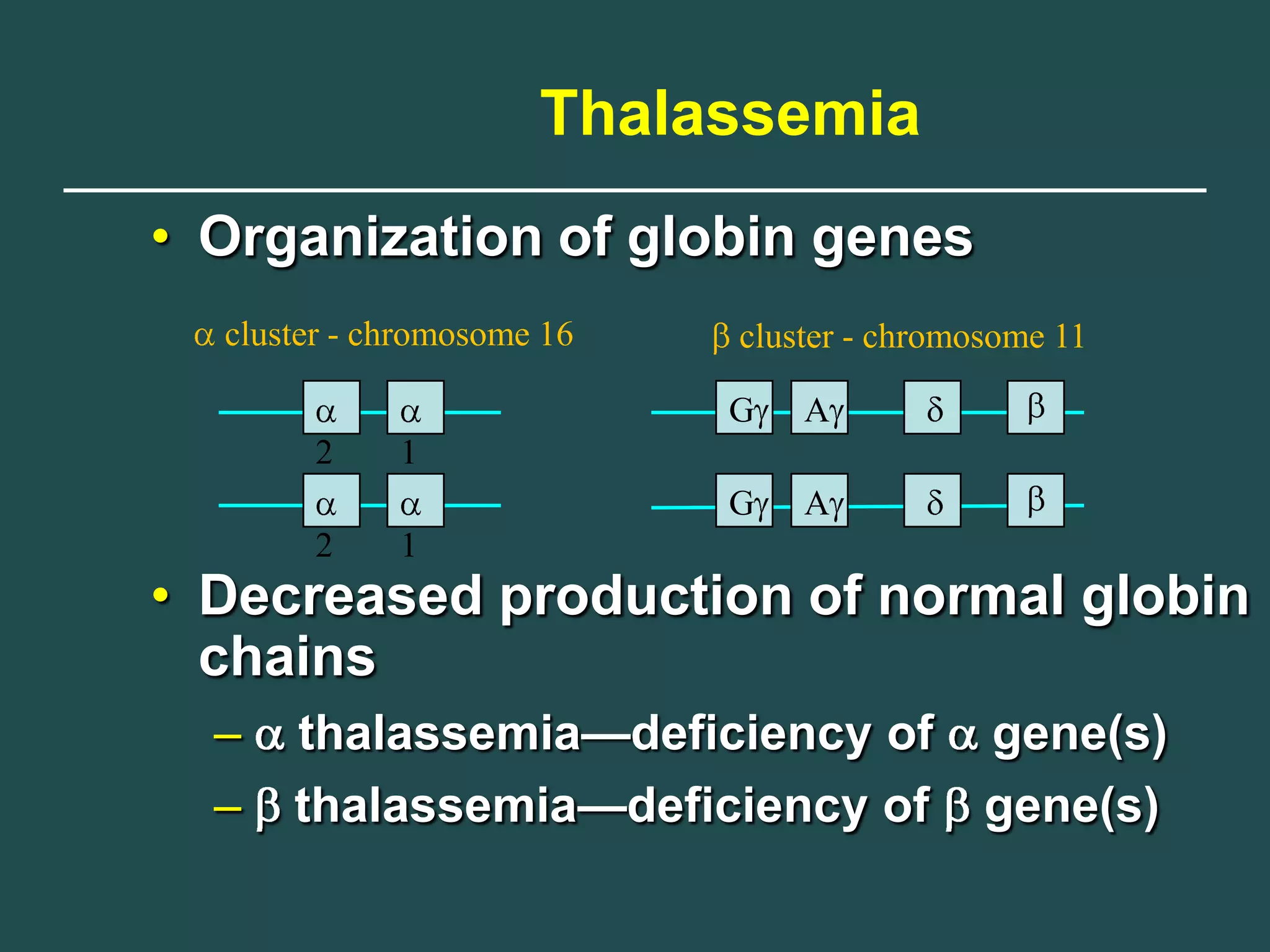 Thalassemia

• Organization of globin genes

α cluster - chromosome 16

α α
2 1
α α
2 1

β cluster - chromosome 11

Gγ Aγ δ β
Gγ Aγ δ β

• Decreased production of normal globin chains

– α thalassemia—deficiency of α gene(s)

– β thalassemia—deficiency of β gene(s)